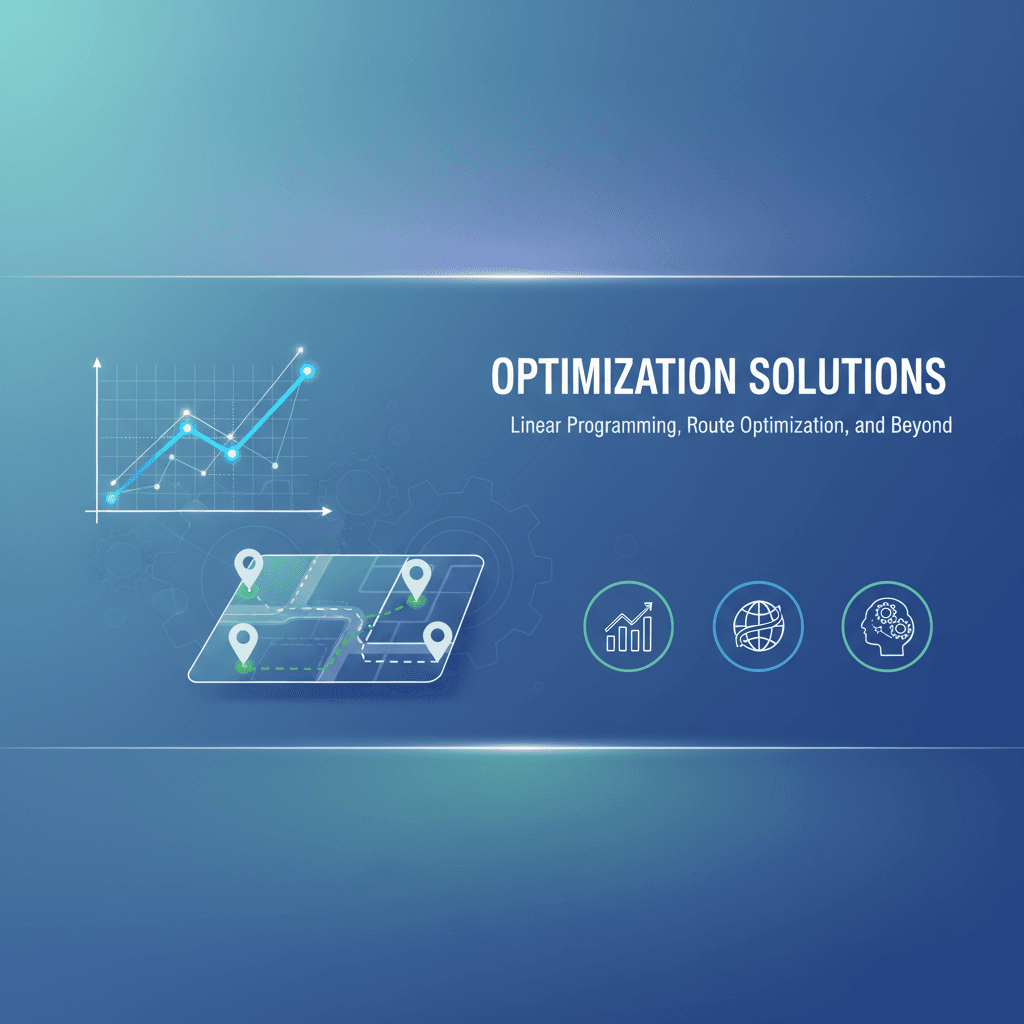 OPTIMIZATION SOLUTIONS
Linear Programming, Route Optimization, and Beyond